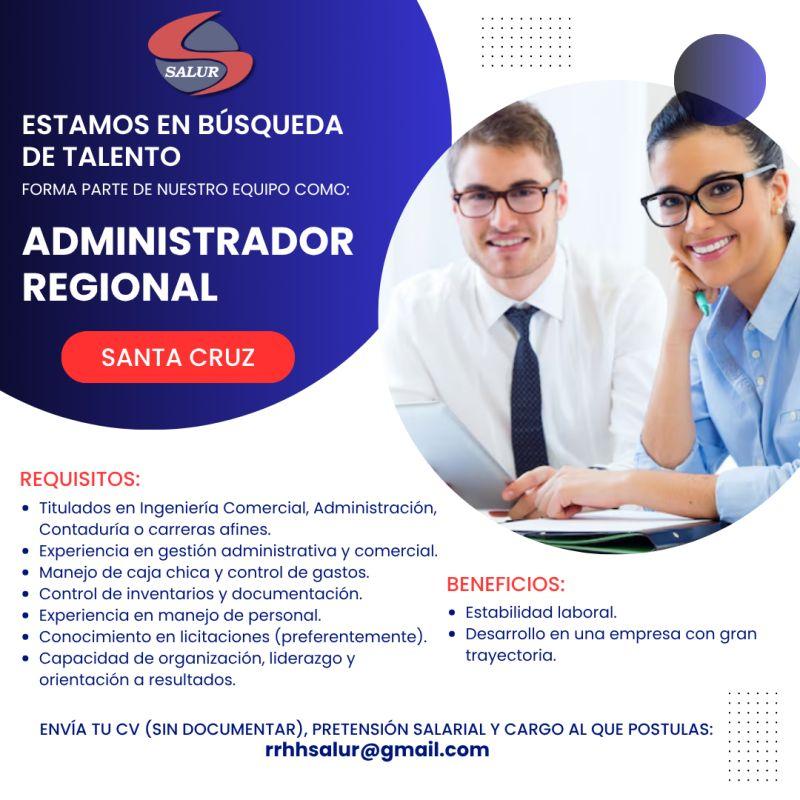 SALUR

ESTAMOS EN BÚSQUEDA DE TALENTO

FORMA PARTE DE NUESTRO EQUIPO COMO:

ADMINISTRADOR REGIONAL

SANTA CRUZ

REQUISITOS:

• Titulados en Ingeniería Comercial, Administración, Contaduría o carreras afines.
• Experiencia en gestión administrativa y comercial.
• Manejo de caja chica y control de gastos.
• Control de inventarios y documentación.
• Experiencia en manejo de personal.
• Conocimiento en licitaciones (preferentemente).
• Capacidad de organización, liderazgo y orientación a resultados.

BENEFICIOS:

• Estabilidad laboral.
• Desarrollo en una empresa con gran trayectoria.

ENVÍA TU CV (SIN DOCUMENTAR), PRETENSIÓN SALARIAL Y CARGO AL QUE POSTULAS:
rrhhsalur@gmail.com